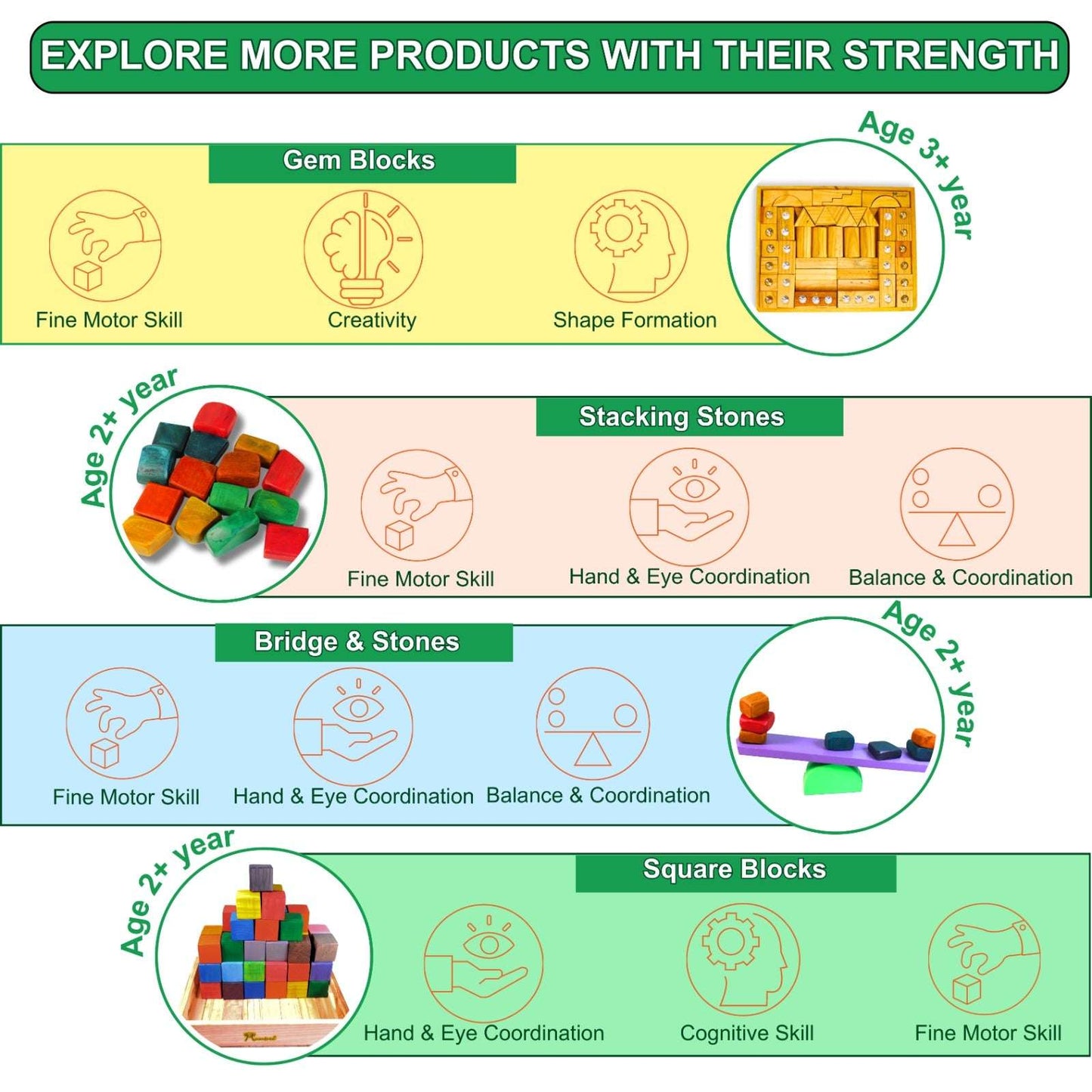 EXPLORE MORE PRODUCTS WITH THEIR STRENGTH

Gem Blocks

Age 3+ year

Fine Motor Skill

Creativity

Shape Formation

Age 2+ year

Stacking Stones

Fine Motor Skill

Hand & Eye Coordination

Balance & Coordination

Bridge & Stones

Age 2+ year

Fine Motor Skill

Hand & Eye Coordination

Balance & Coordination

Age 2+ year

Square Blocks

Hand & Eye Coordination

Cognitive Skill

Fine Motor Skill